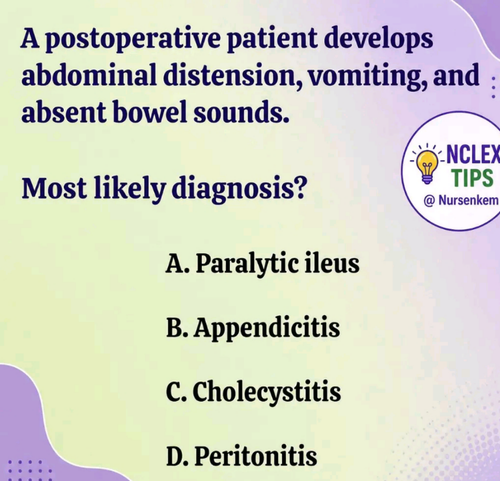 A postoperative patient develops abdominal distension, vomiting, and absent bowel sounds.

Most likely diagnosis?

NCLEX
TIPS
@ Nursenkem

A. Paralytic ileus

B. Appendicitis

C. Cholecystitis

D. Peritonitis